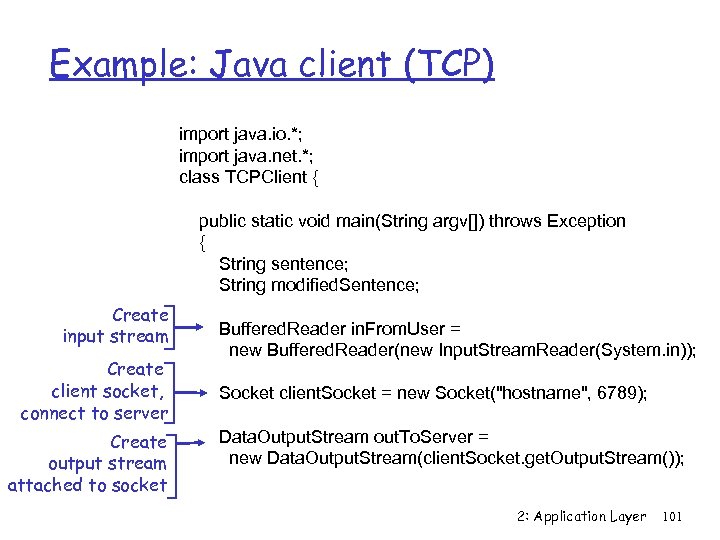 Example: Java client (TCP)

import java.io.*;
import java.net.*;
class TCPClient {

public static void main(String argv[]) throws Exception
{
String sentence;
String modifiedSentence;

Create input stream

BufferedReader inFromUser =
new BufferedReader(new InputStreamReader(System.in));

Create client socket, connect to server

Socket clientSocket = new Socket("hostname", 6789);

Create output stream attached to socket

DataOutputStream outToServer =
new DataOutputStream(clientSocket.getOutputStream());

2: Application Layer 101